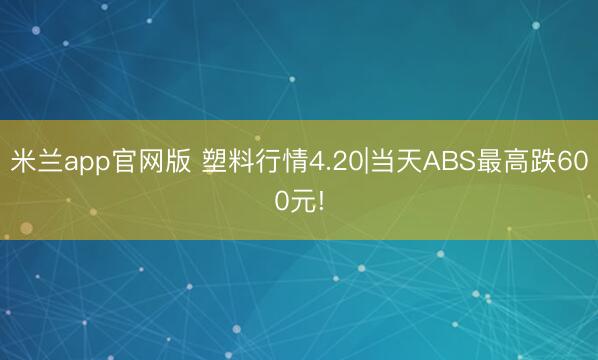 米兰app官网版 塑料行情4.20|当天ABS最高跌600元!